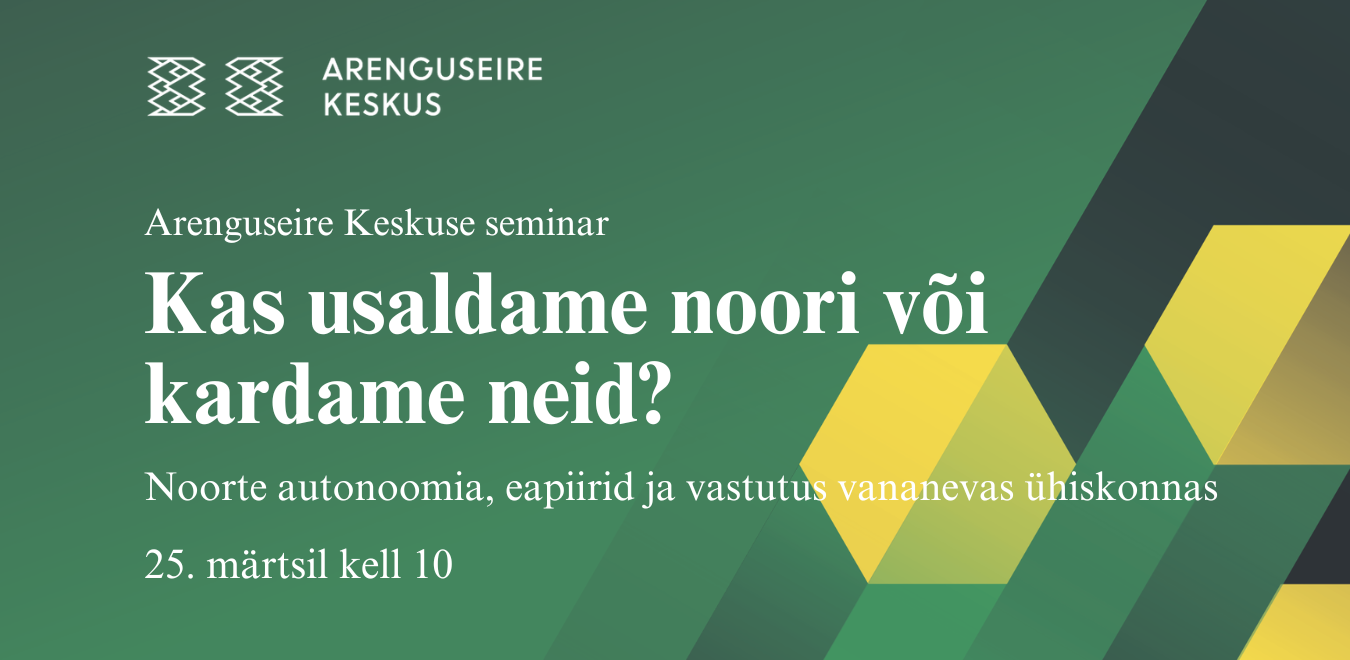 ARENGUSEIRE
KESKUS

Arenguseire Keskuse seminar

Kas usaldame noori või kardame neid?

Noorte autonoomia, eapiirid ja vastutus vananevas ühiskonnas

25. märtsil kell 10